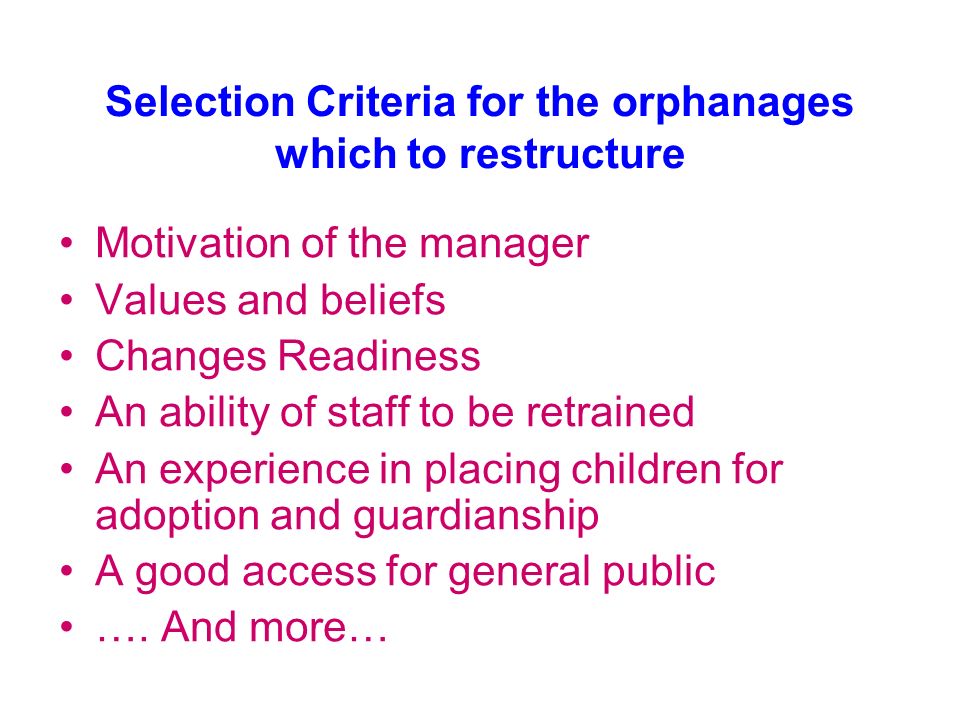 Selection Criteria for the orphanages which to restructure

• Motivation of the manager
• Values and beliefs
• Changes Readiness
• An ability of staff to be retrained
• An experience in placing children for adoption and guardianship
• A good access for general public
• …. And more…